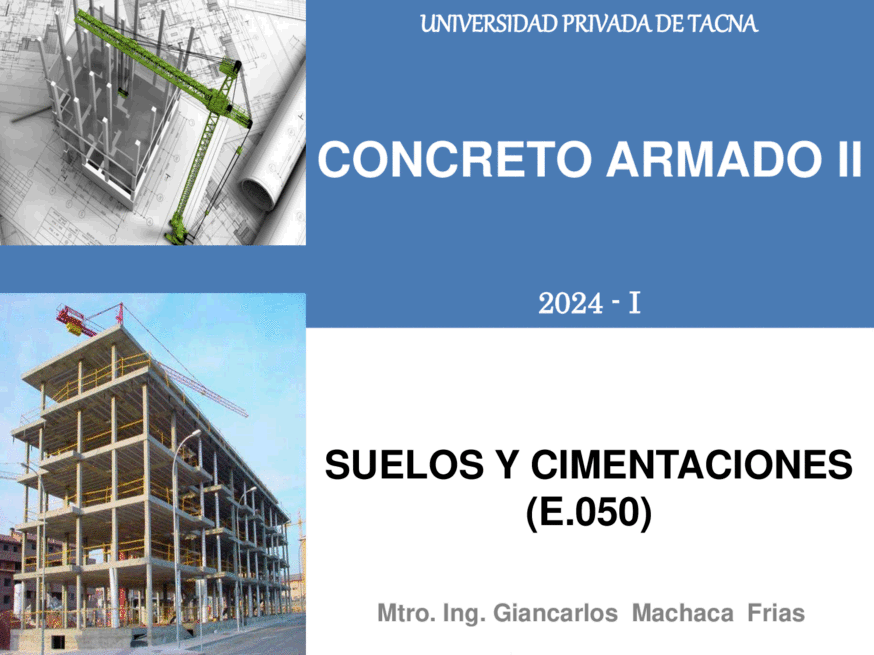 UNIVERSIDAD PRIVADA DE TACNA

CONCRETO ARMADO II

2024 - I

SUELOS Y CIMENTACIONES (E.050)

Mtro. Ing. Giancarlos Machaca Frias